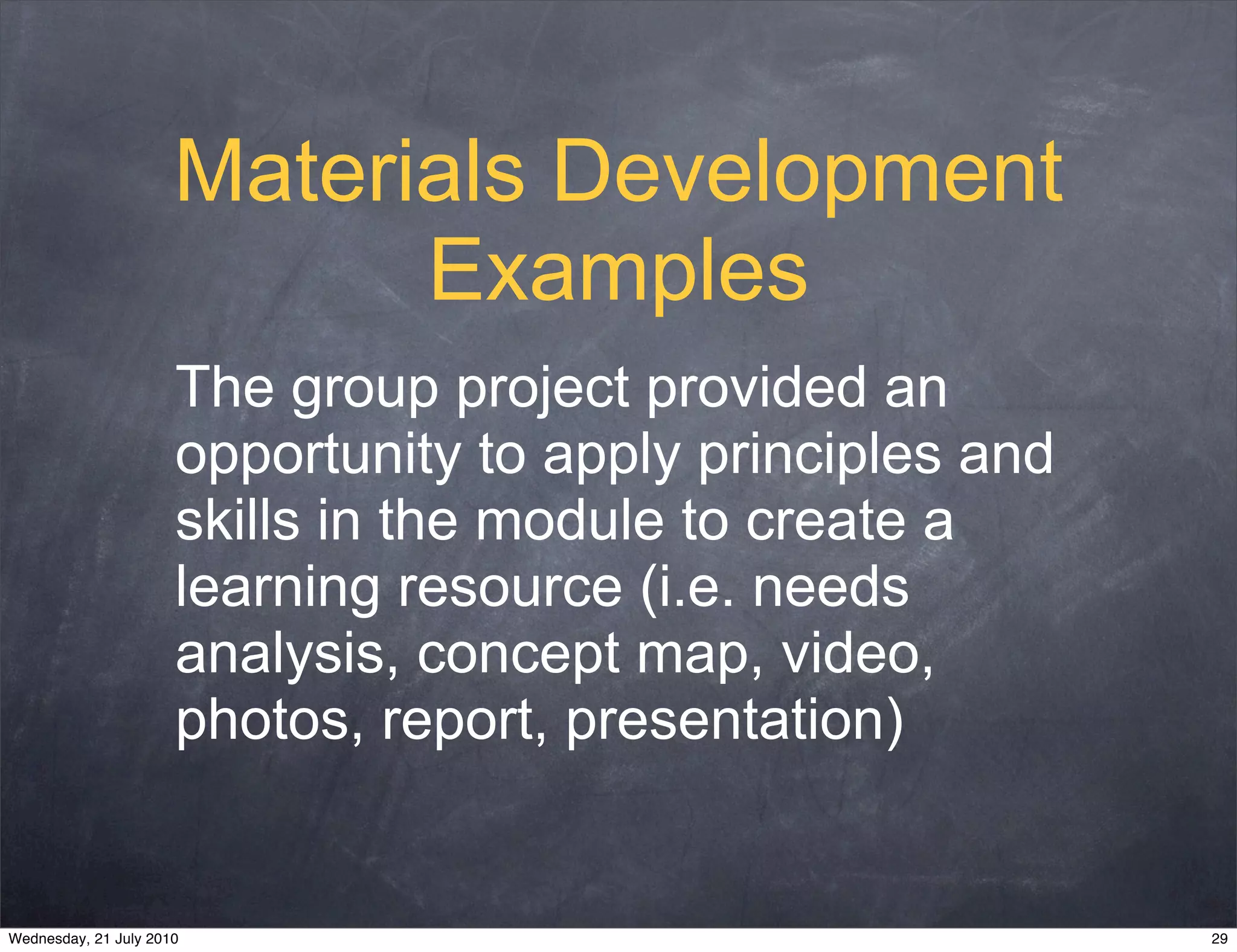 Materials Development Examples

The group project provided an opportunity to apply principles and skills in the module to create a learning resource (i.e. needs analysis, concept map, video, photos, report, presentation)

Wednesday, 21 July 2010

29